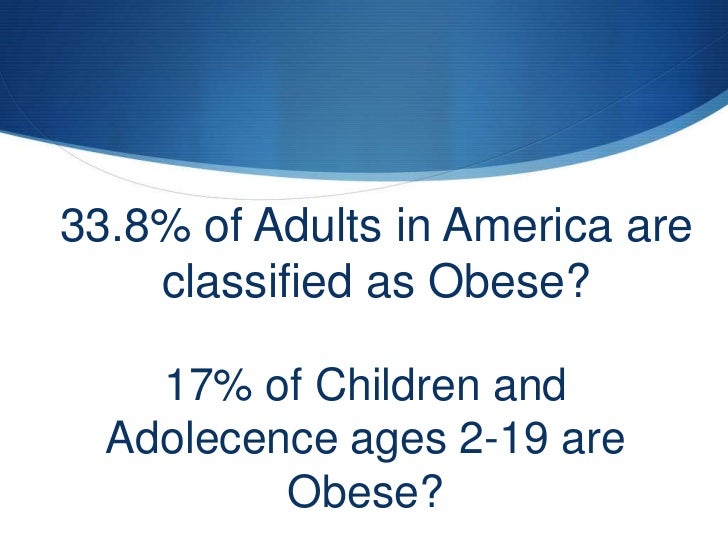 33.8% of Adults in America are classified as Obese?

17% of Children and Adolecence ages 2-19 are Obese?